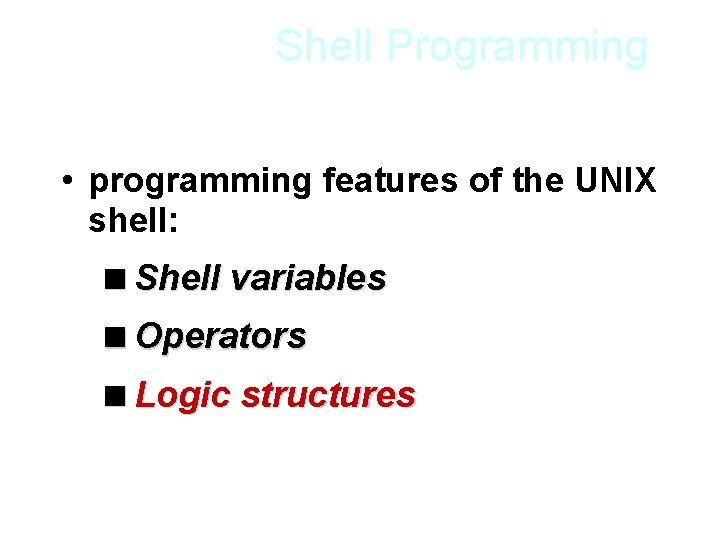 Shell Programming

• programming features of the UNIX shell:

■ Shell variables

■ Operators

■ Logic structures